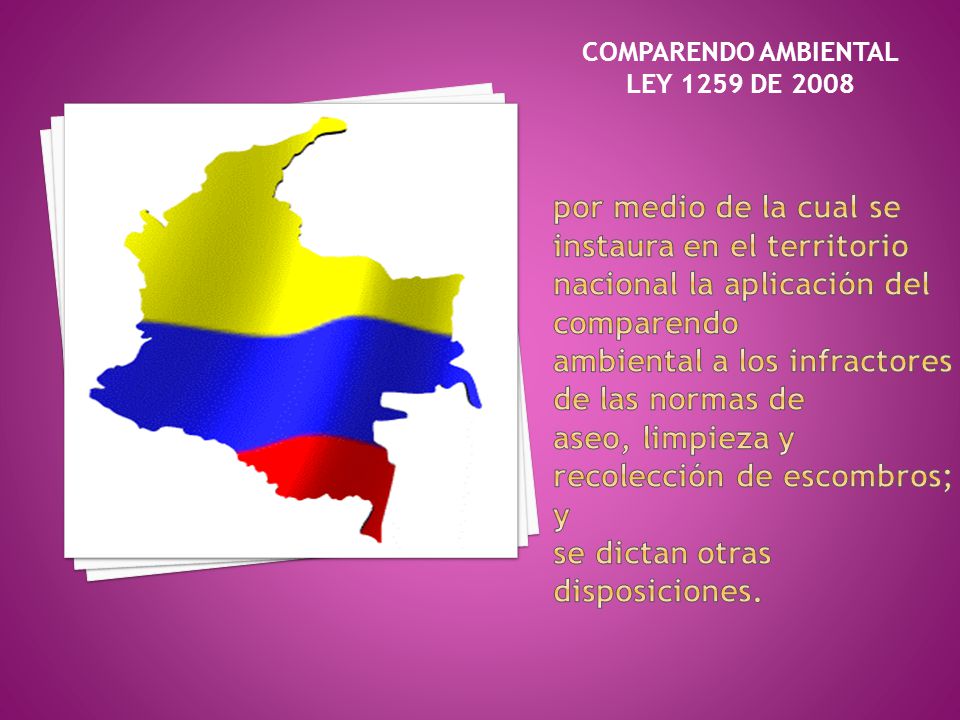 COMPARENDO AMBIENTAL
LEY 1259 DE 2008

por medio de la cual se instaura en el territorio nacional la aplicación del comparendo ambiental a los infractores de las normas de aseo, limpieza y recolección de escombros; y se dictan otras disposiciones.